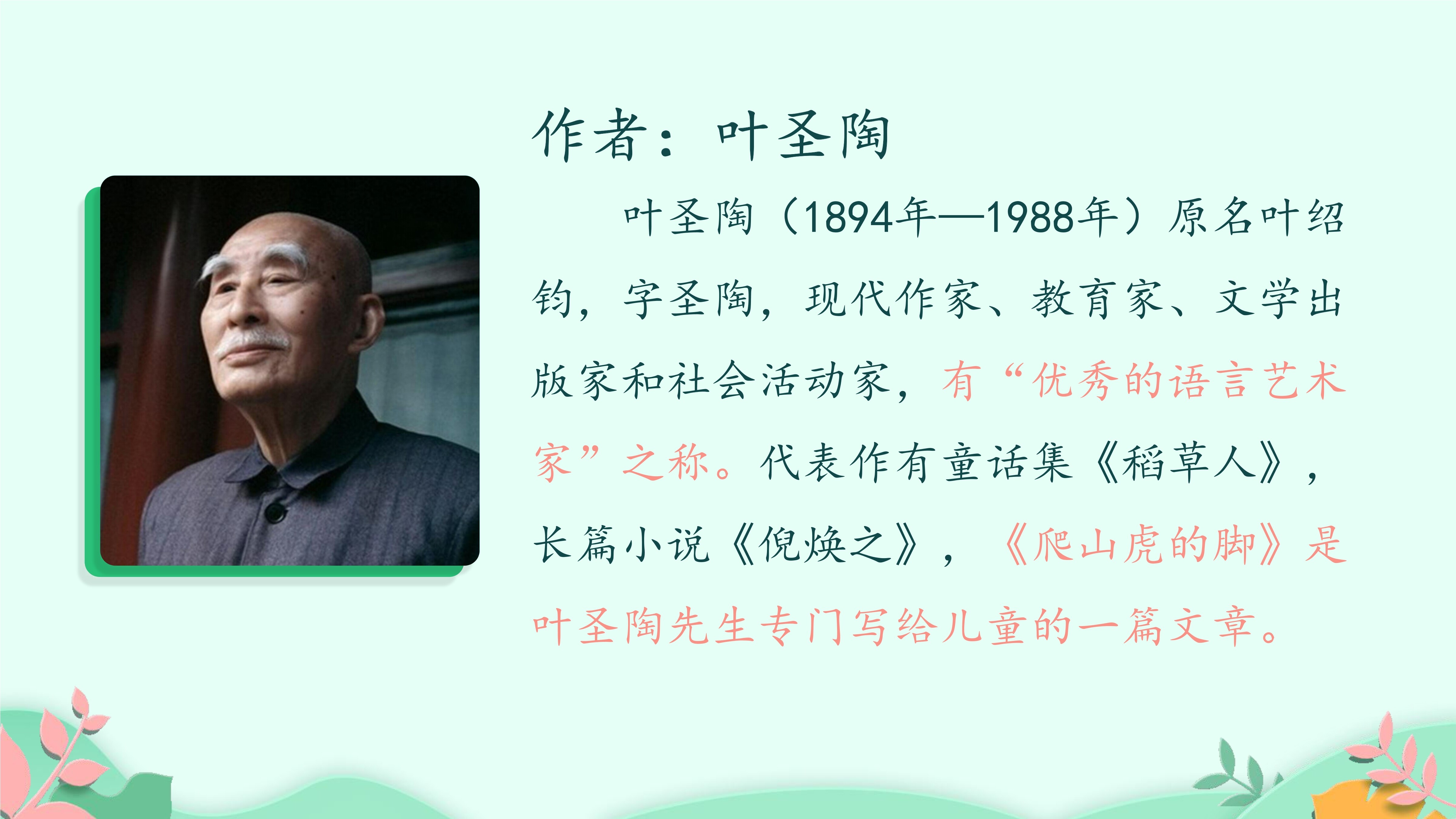 作者：叶圣陶

叶圣陶（1894年—1988年）原名叶绍钧，字圣陶，现代作家、教育家、文学出版家和社会活动家，有“优秀的语言艺术家”之称。代表作有童话集《稻草人》，长篇小说《倪焕之》，《爬山虎的脚》是叶圣陶先生专门写给儿童的一篇文章。